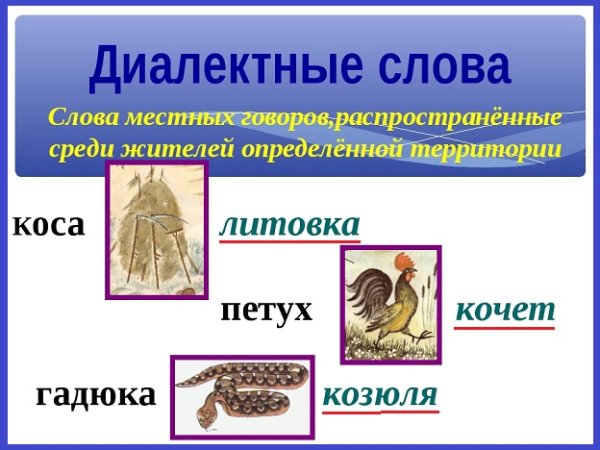 Диалектные слова

Слова местных говоров,распространённые среди жителей определённой территории

коса литовка

петух кочет

гадюка козюля